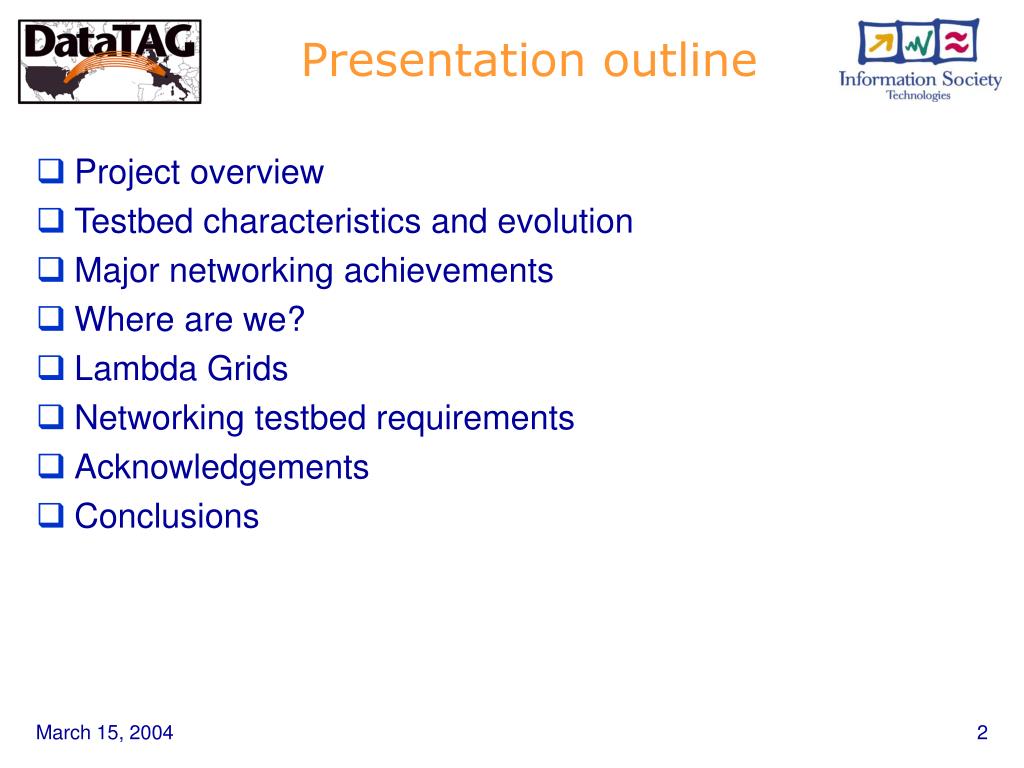 DataTAG

Presentation outline

Information Society
Technologies

❑ Project overview
❑ Testbed characteristics and evolution
❑ Major networking achievements
❑ Where are we?
❑ Lambda Grids
❑ Networking testbed requirements
❑ Acknowledgements
❑ Conclusions

March 15, 2004

2